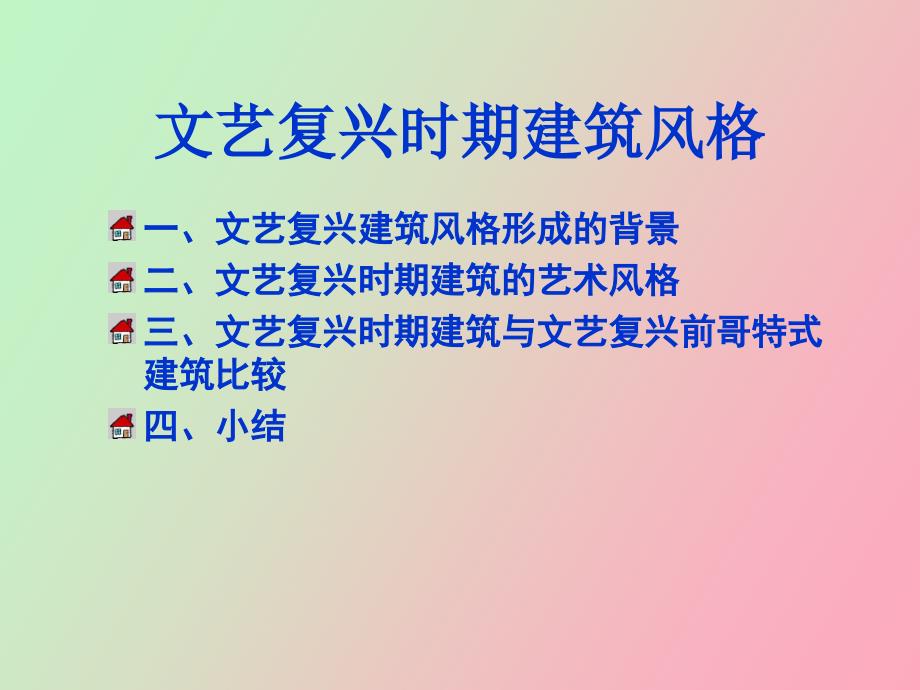 文艺复兴时期建筑风格

一、文艺复兴建筑风格形成的背景

二、文艺复兴时期建筑的艺术风格

三、文艺复兴时期建筑与文艺复兴前哥特式建筑比较

四、小结